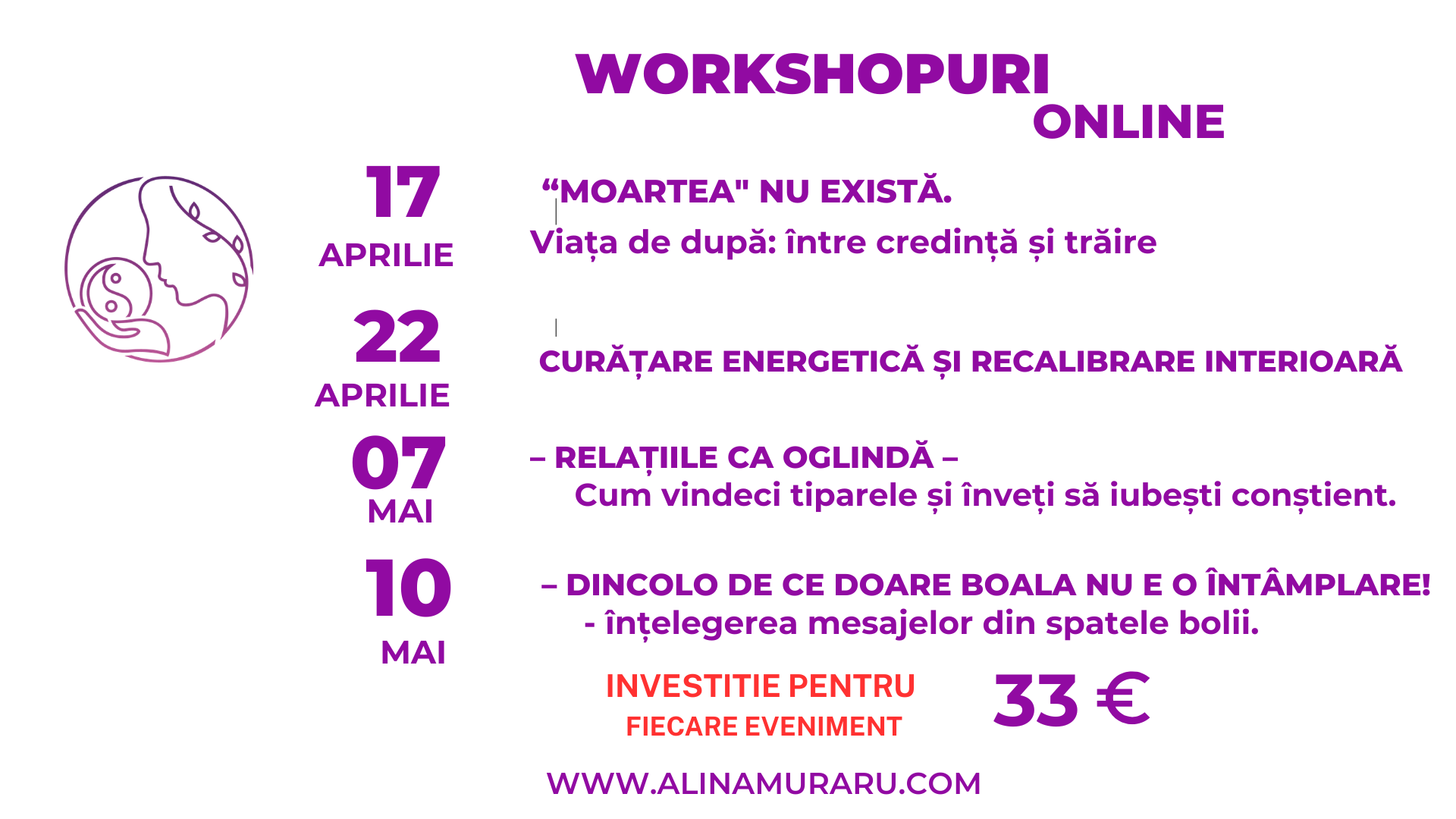 WORKSHOPURI ONLINE

17 APRILIE

“MOARTEA" NU EXISTĂ.

Viața de după: între credință și trăire

22 APRILIE

CURĂȚARE ENERGETICĂ ȘI RECALIBRARE INTERIOARĂ

07 MAI

– RELAȚIILE CA OGLINDĂ –
Cum vindeci tiparele și înveți să iubești conștient.

10 MAI

– DINCOLO DE CE DOARE BOALA NU E O ÎNTÂMPLARE!
- înțelegerea mesajelor din spatele bolii.

INVESTITIE PENTRU FIECARE EVENIMENT

33 €

WWW.ALINAMURARU.COM